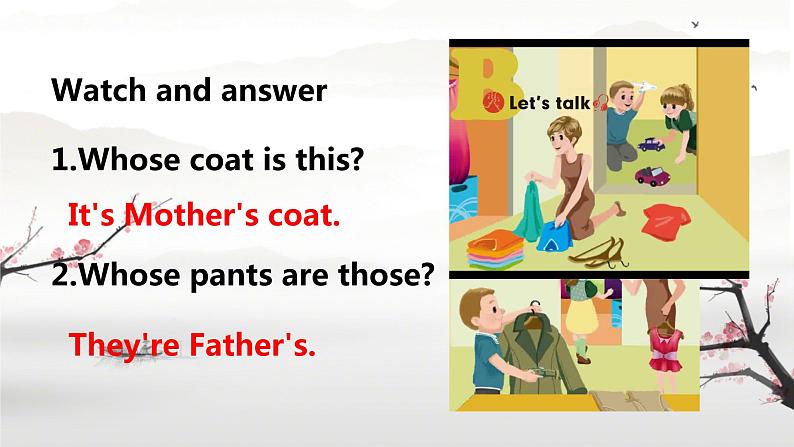 Watch and answer

1.Whose coat is this?

It's Mother's coat.

2.Whose pants are those?

They're Father's.

B

Let's talk